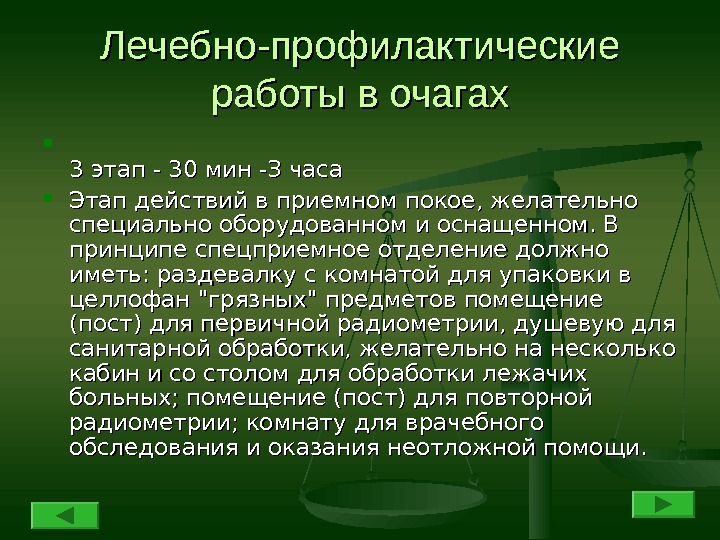 Лечебно-профилактические работы в очагах

3 этап - 30 мин -3 часа

Этап действий в приемном покое, желательно специально оборудованном и оснащенном. В принципе спецприемное отделение должно иметь: раздевалку с комнатой для упаковки в целлофан "грязных" предметов помещение (пост) для первичной радиометрии, душевую для санитарной обработки, желательно на несколько кабин и со столом для обработки лежачих больных; помещение (пост) для повторной радиометрии; комнату для врачебного обследования и оказания неотложной помощи.